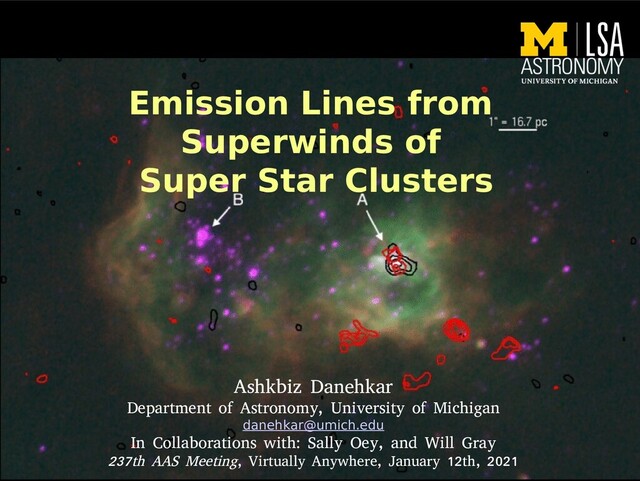 M | LSA
ASTRONOMY
UNIVERSITY OF MICHIGAN

Emission Lines from Superwinds of Super Star Clusters

1" = 16.7 pc

B

A

Ashkbiz Danehkar
Department of Astronomy, University of Michigan
danehkar@umich.edu
In Collaborations with: Sally Oey, and Will Gray
237th AAS Meeting, Virtually Anywhere, January 12th, 2021